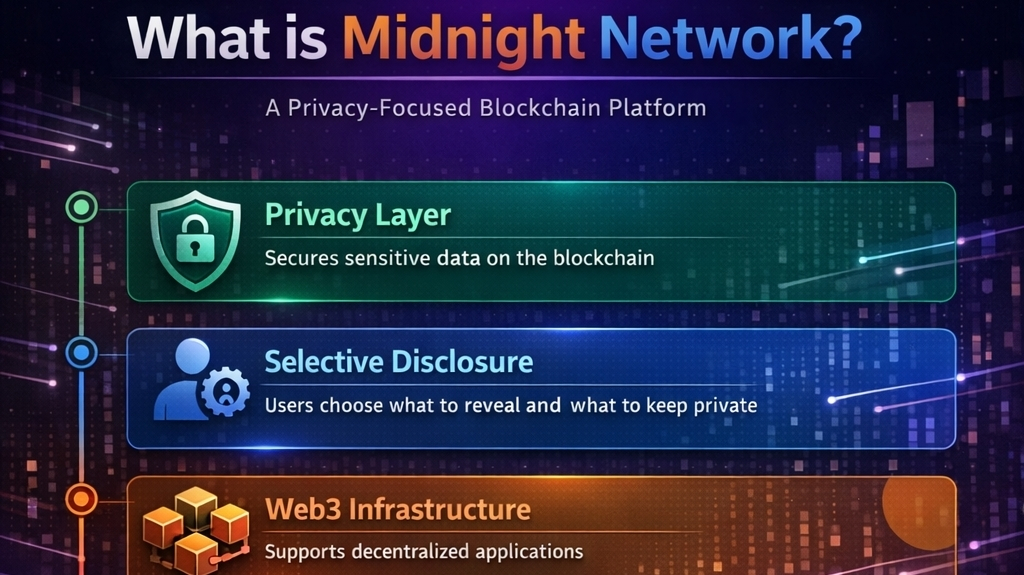 What is Midnight Network?

A Privacy-Focused Blockchain Platform

Privacy Layer

Secures sensitive data on the blockchain

Selective Disclosure

Users choose what to reveal and what to keep private

Web3 Infrastructure

Supports decentralized applications